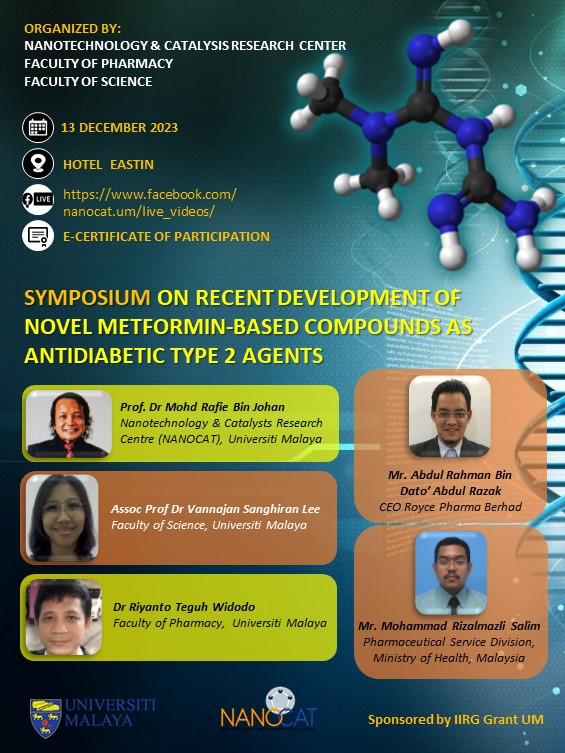 ORGANIZED BY:
NANOTECHNOLOGY & CATALYSIS RESEARCH CENTER
FACULTY OF PHARMACY
FACULTY OF SCIENCE

13 DECEMBER 2023

HOTEL EASTIN

LIVE

https://www.facebook.com/nanocat.um/live_videos/

E-CERTIFICATE OF PARTICIPATION

SYMPOSIUM ON RECENT DEVELOPMENT OF NOVEL METFORMIN-BASED COMPOUNDS AS ANTIDIABETIC TYPE 2 AGENTS

Prof. Dr Mohd Rafie Bin Johan
Nanotechnology & Catalysts Research Centre (NANOCAT), Universiti Malaya

Assoc Prof Dr Vannajan Sanghiran Lee
Faculty of Science, Universiti Malaya

Dr Riyanto Teguh Widodo
Faculty of Pharmacy, Universiti Malaya

Mr. Abdul Rahman Bin Dato' Abdul Razak
CEO Royce Pharma Berhad

Mr. Mohammad Rizalmazli Salim
Pharmaceutical Service Division, Ministry of Health, Malaysia

UNIVERSITI MALAYA

NANOCAT

Sponsored by IIRG Grant UM